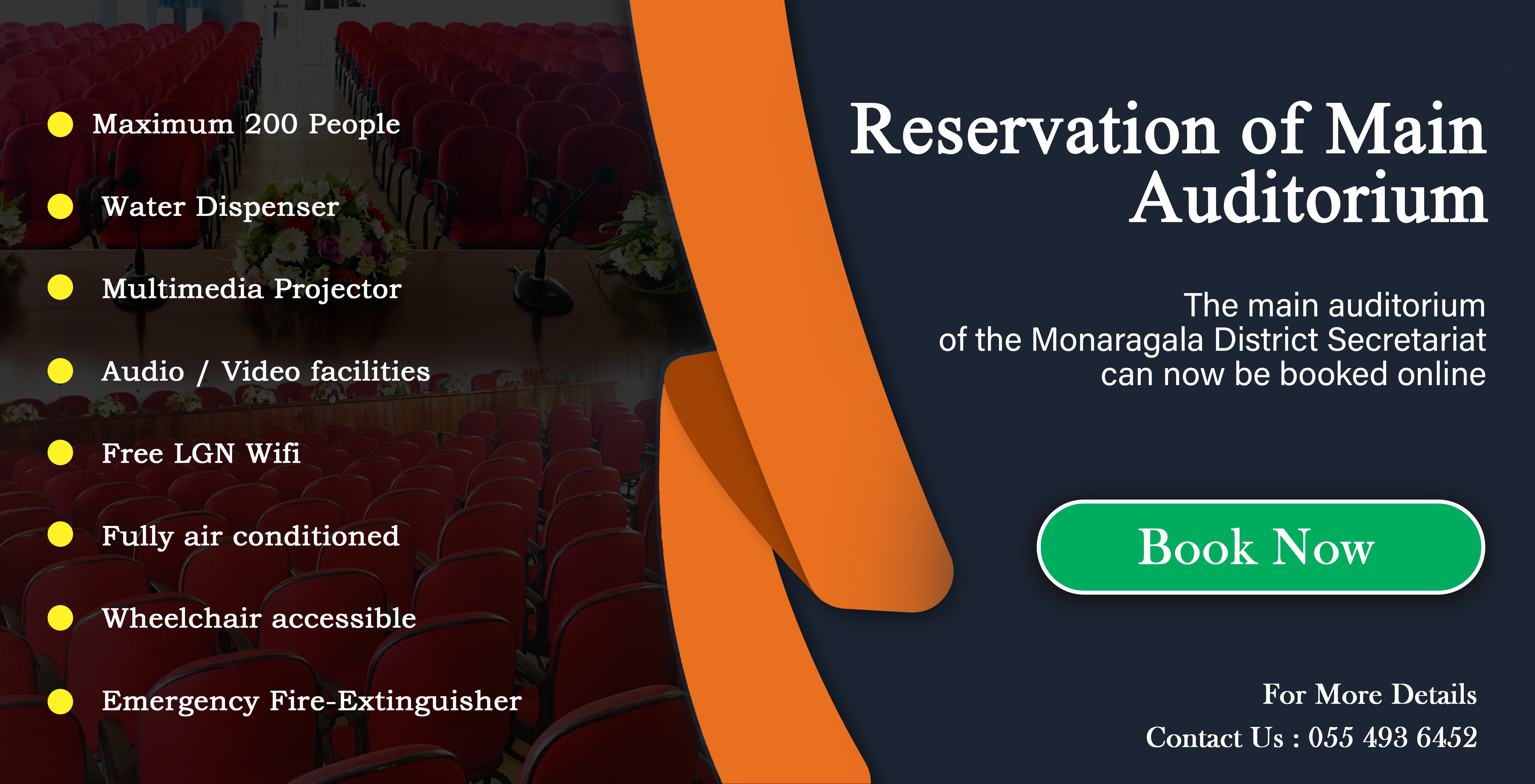 Maximum 200 People

Water Dispenser

Multimedia Projector

Audio / Video facilities

Free LGN Wifi

Fully air conditioned

Wheelchair accessible

Emergency Fire-Extinguisher

Reservation of Main Auditorium

The main auditorium of the Monaragala District Secretariat can now be booked online

Book Now

For More Details
Contact Us : 055 493 6452